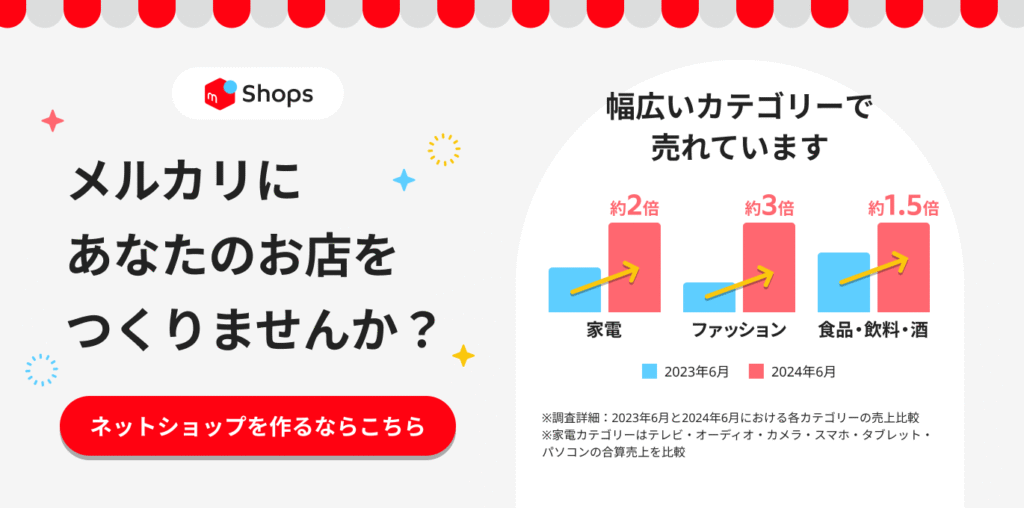 m Shops

メルカリに
あなたのお店を
つくりませんか？

ネットショップを作るならこちら

幅広いカテゴリーで
売れています

約2倍
約3倍
約1.5倍

家電
ファッション
食品・飲料・酒

2023年6月
2024年6月

※調査詳細：2023年6月と2024年6月における各カテゴリーの売上比較
※家電カテゴリーはテレビ・オーディオ・カメラ・スマホ・タブレット・パソコンの合算売上を比較